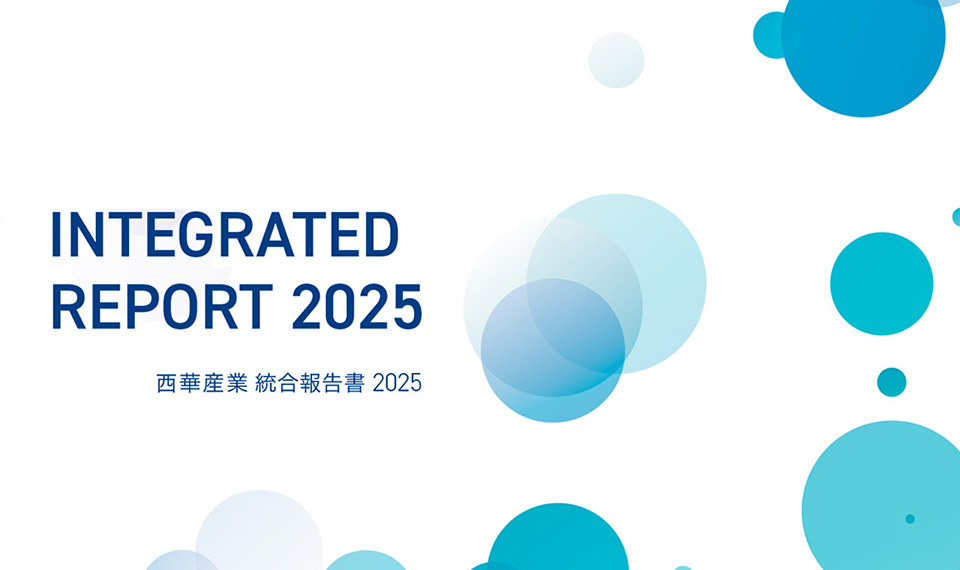 INTEGRATED REPORT 2025

西華産業 統合報告書 2025